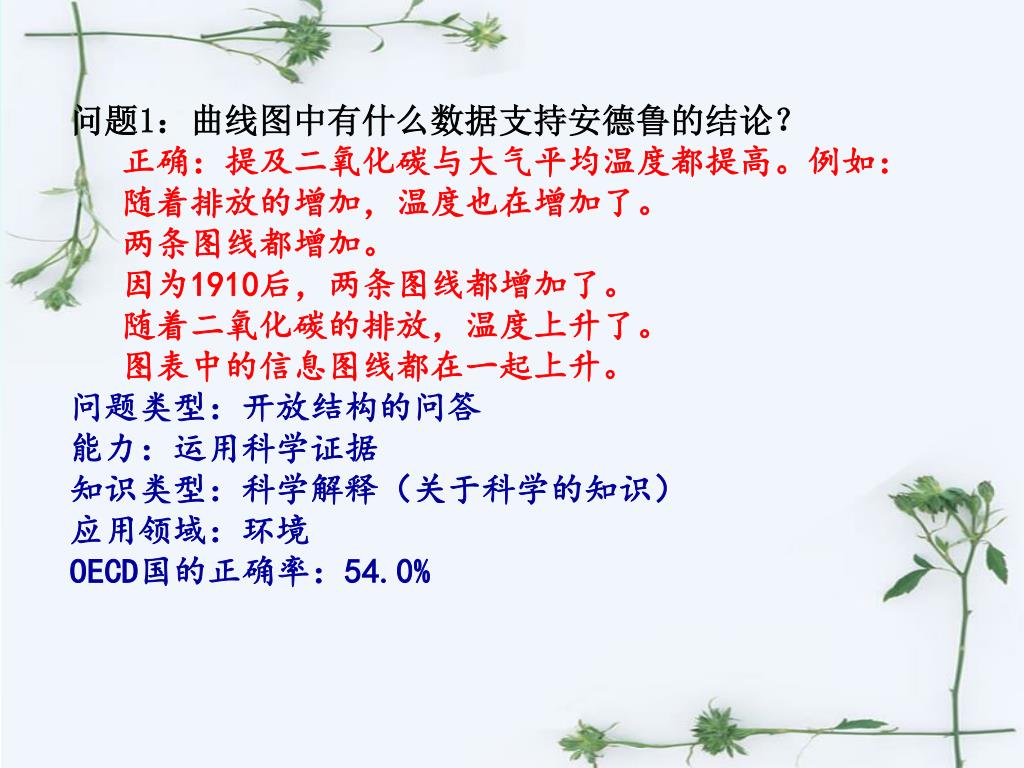 问题1：曲线图中有什么数据支持安德鲁的结论？

正确：提及二氧化碳与大气平均温度都提高。例如：
随着排放的增加，温度也在增加了。
两条图线都增加。
因为1910后，两条图线都增加了。
随着二氧化碳的排放，温度上升了。
图表中的信息图线都在一起上升。

问题类型：开放结构的问答
能力：运用科学证据
知识类型：科学解释（关于科学的知识）
应用领域：环境
OECD国的正确率：54.0%